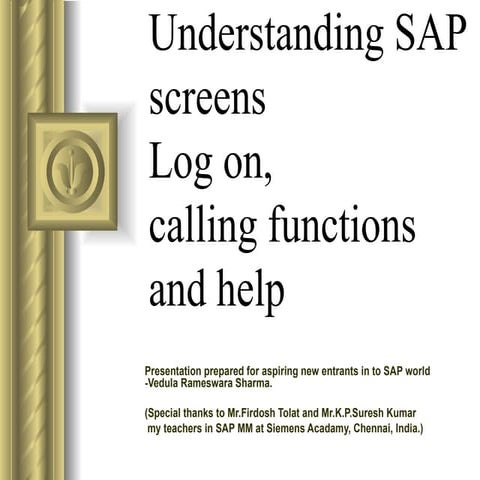 Understanding SAP screens
Log on,
calling functions and help

Presentation prepared for aspiring new entrants in to SAP world
-Vedula Rameswara Sharma.

(Special thanks to Mr.Firdosh Tolat and Mr.K.P.Suresh Kumar my teachers in SAP MM at Siemens Acadamy, Chennai, India.)